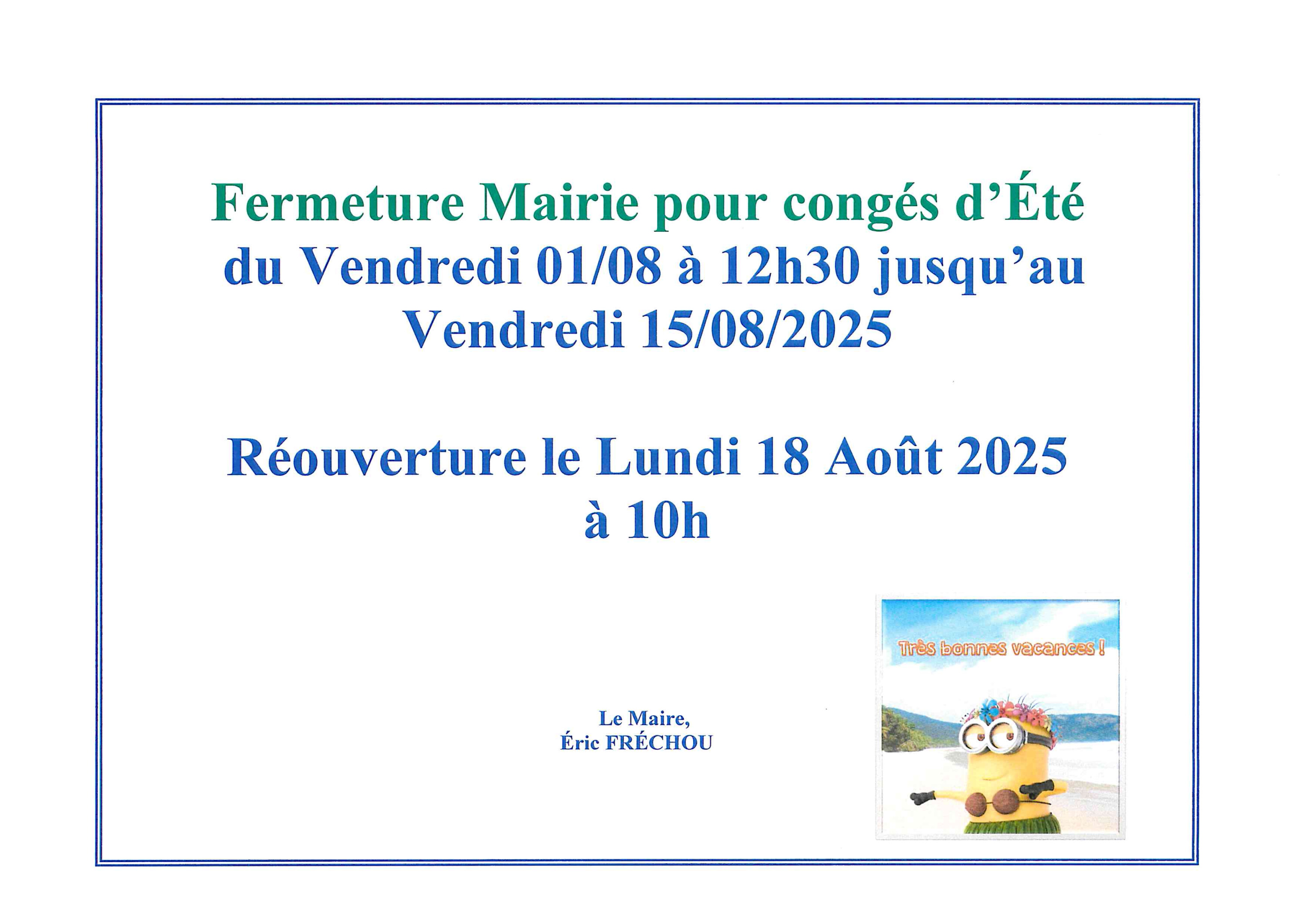 Fermeture Mairie pour congés d'Été
du Vendredi 01/08 à 12h30 jusqu'au
Vendredi 15/08/2025

Réouverture le Lundi 18 Août 2025
à 10h

Très bonnes vacances !

Le Maire,
Éric FRÉCHOU